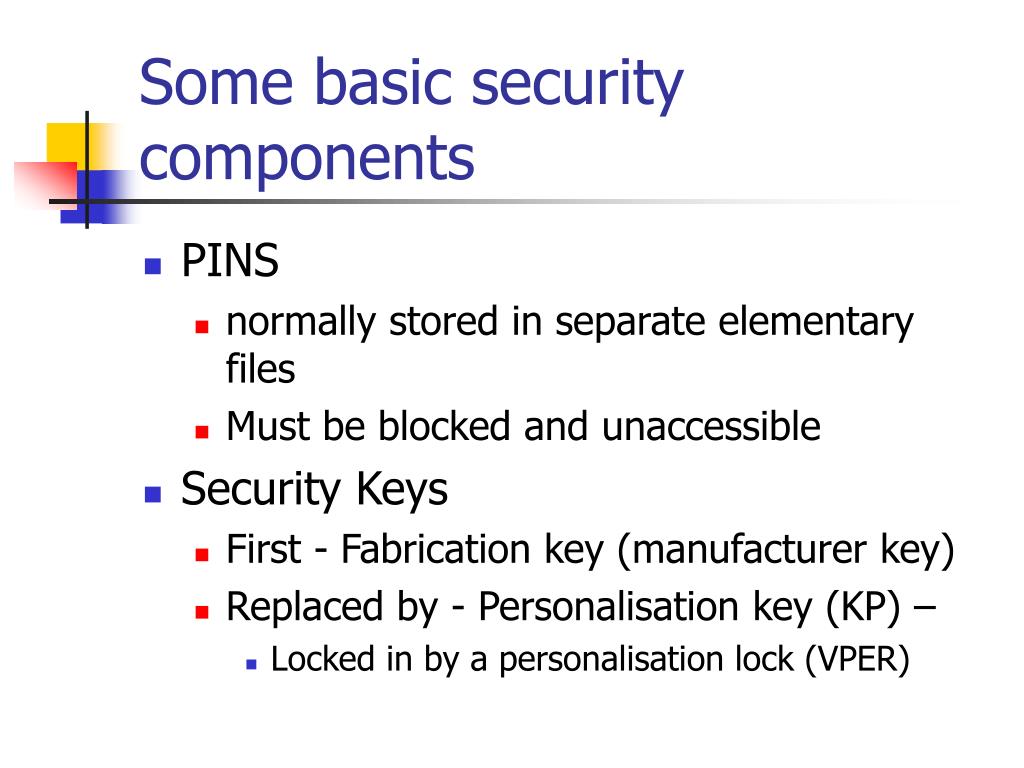 Some basic security components

- PINS
  - normally stored in separate elementary files
  - Must be blocked and unaccessible
- Security Keys
  - First - Fabrication key (manufacturer key)
  - Replaced by - Personalisation key (KP) –
    - Locked in by a personalisation lock (VPER)